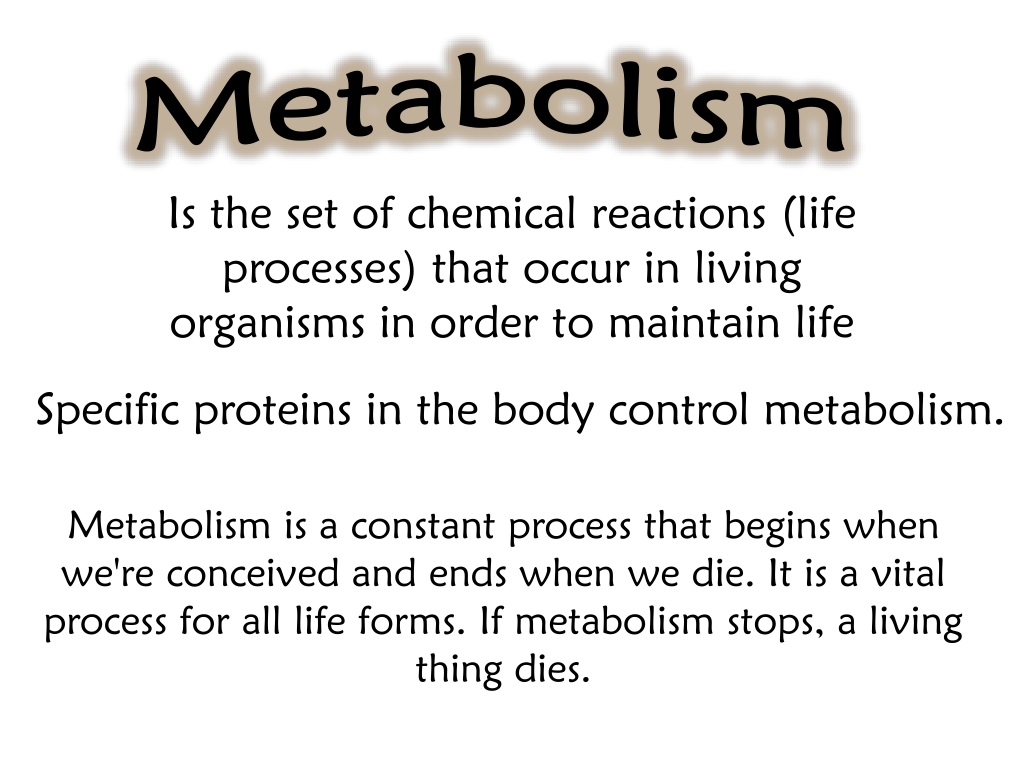 Metabolism

Is the set of chemical reactions (life processes) that occur in living organisms in order to maintain life

Specific proteins in the body control metabolism.

Metabolism is a constant process that begins when we're conceived and ends when we die. It is a vital process for all life forms. If metabolism stops, a living thing dies.